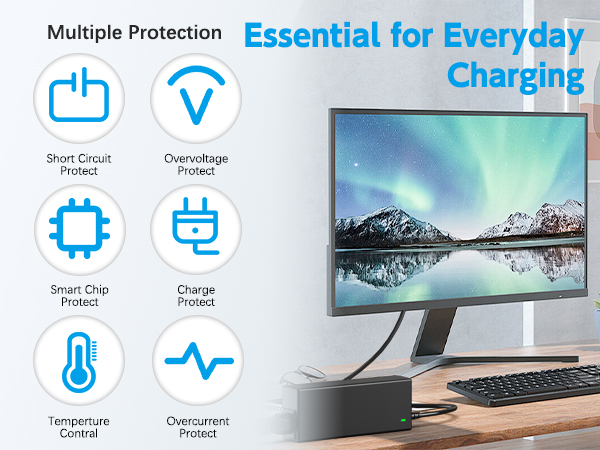 Multiple Protection

Essential for Everyday Charging

Short Circuit Protect

Overvoltage Protect

Smart Chip Protect

Charge Protect

Temperture Contral

Overcurrent Protect